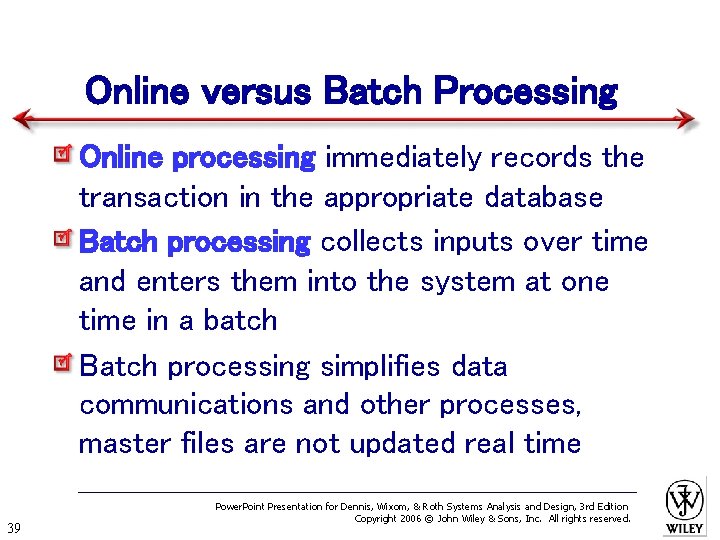 Online versus Batch Processing

Online processing immediately records the transaction in the appropriate database

Batch processing collects inputs over time and enters them into the system at one time in a batch

Batch processing simplifies data communications and other processes, master files are not updated real time

PowerPoint Presentation for Dennis, Wixom, & Roth Systems Analysis and Design, 3rd Edition
Copyright 2006 © John Wiley & Sons, Inc. All rights reserved.

39

WILEY